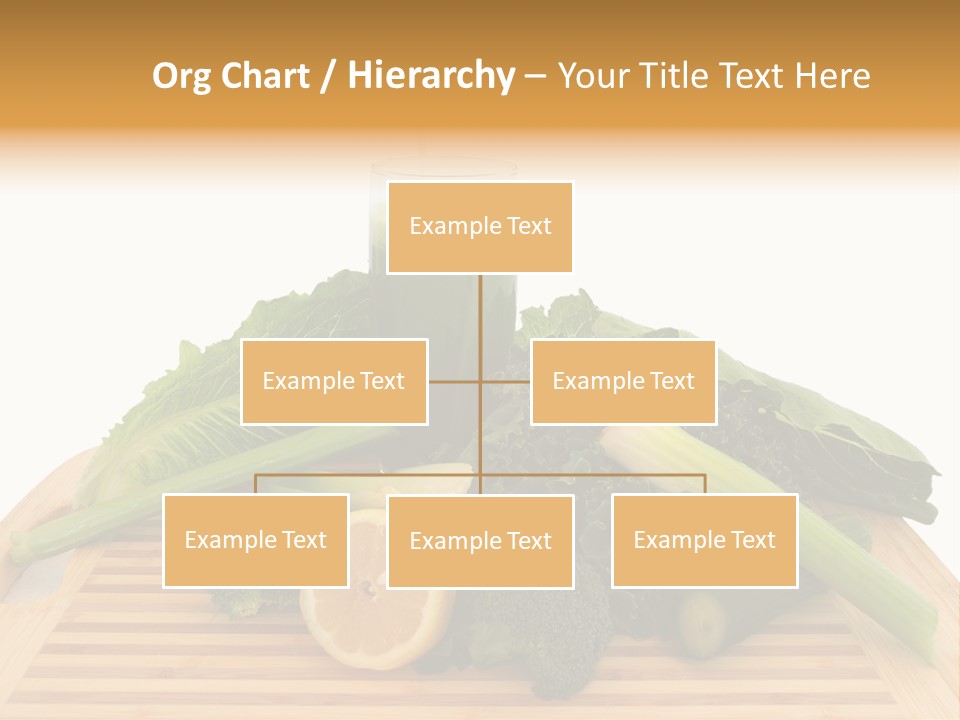 Org Chart / Hierarchy – Your Title Text Here

Example Text

Example Text

Example Text

Example Text

Example Text

Example Text